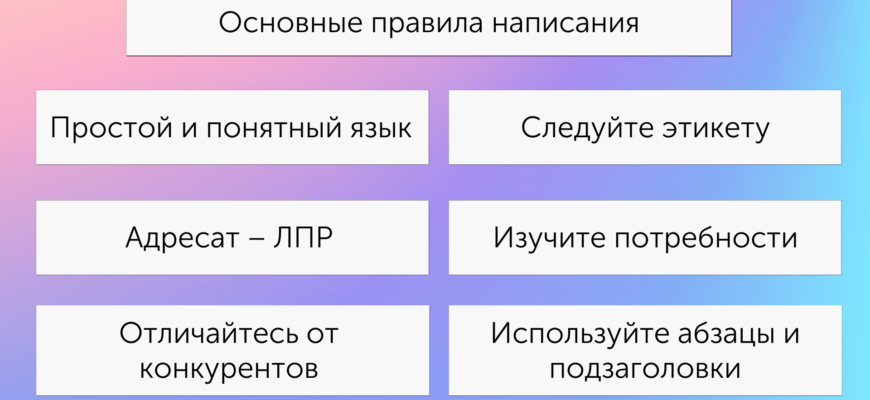 Основные правила написания

Простой и понятный язык

Следуйте этикету

Адресат – ЛПР

Изучите потребности

Отличайтесь от конкурентов

Используйте абзацы и подзаголовки